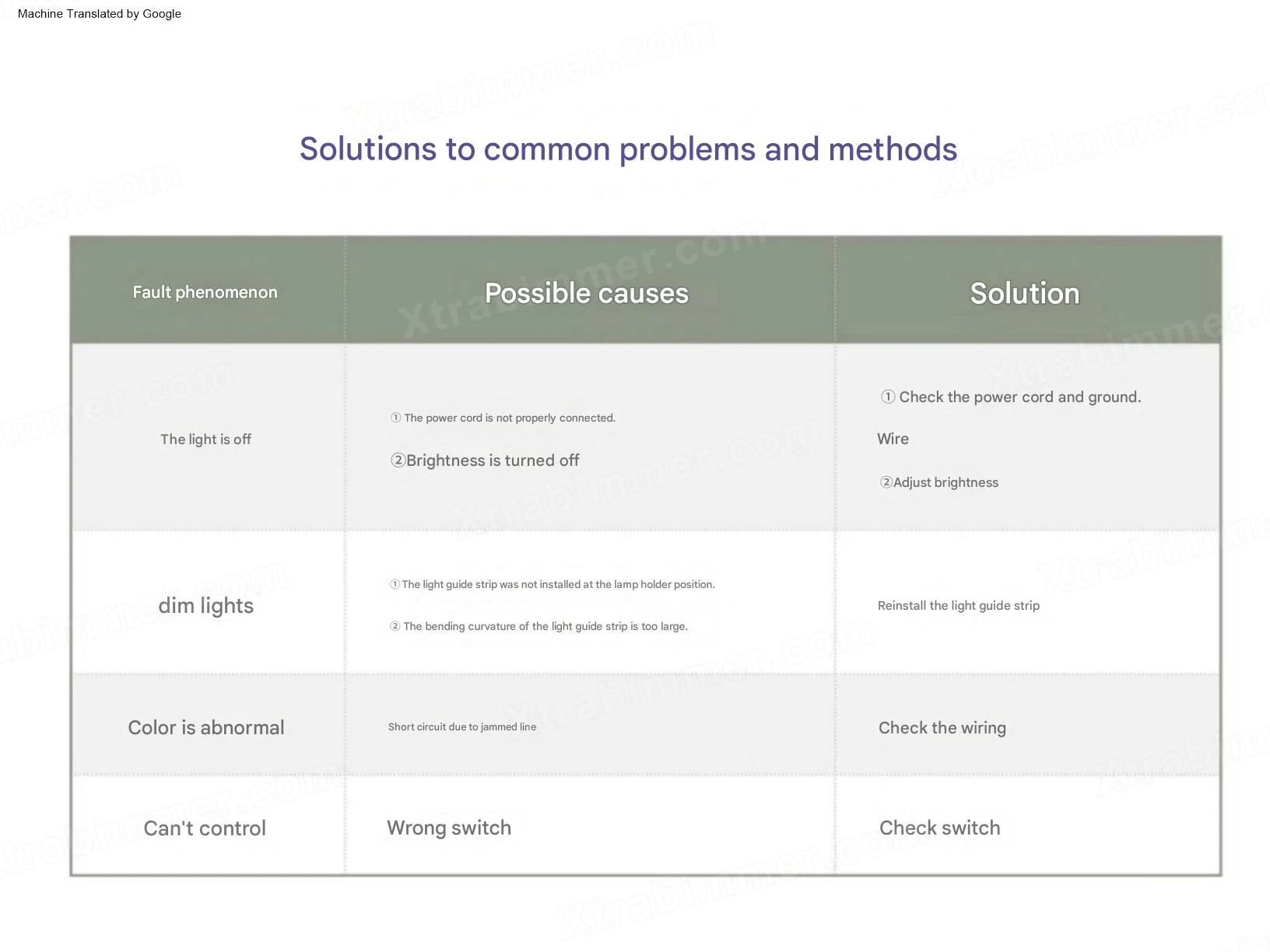 Machine Translated by Google

Xtrabimmer.com

Solutions to common problems and methods

| Fault phenomenon | Possible causes | Solution |
|---|---|---|
| The light is off | ① The power cord is not properly connected. ②Brightness is turned off | ① Check the power cord and ground. Wire ②Adjust brightness |
| dim lights | ①The light guide strip was not installed at the lamp holder position. ② The bending curvature of the light guide strip is too large. | Reinstall the light guide strip |
| Color is abnormal | Short circuit due to jammed line | Check the wiring |
| Can't control | Wrong switch | Check switch |